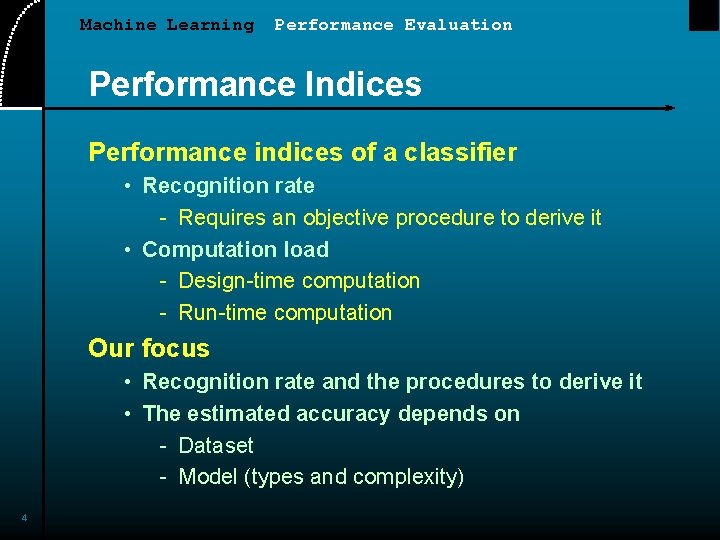 Machine Learning Performance Evaluation

Performance Indices

Performance indices of a classifier

• Recognition rate
- Requires an objective procedure to derive it
• Computation load
- Design-time computation
- Run-time computation

Our focus

• Recognition rate and the procedures to derive it
• The estimated accuracy depends on
- Dataset
- Model (types and complexity)

4